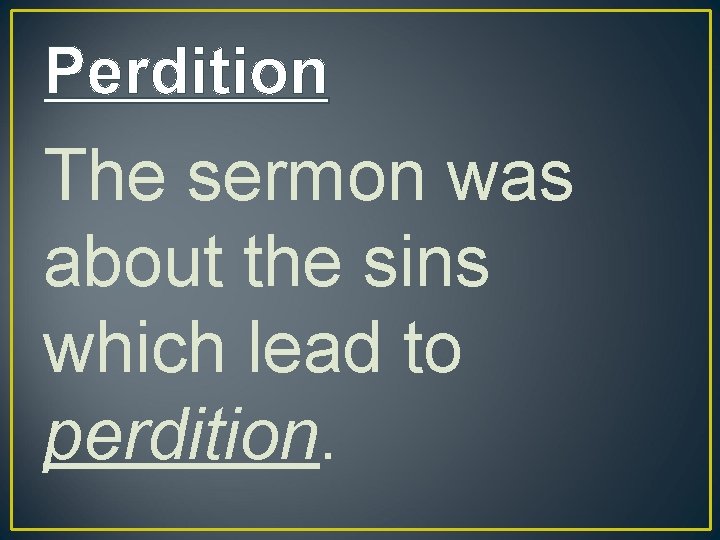 Perdition

The sermon was about the sins which lead to perdition.